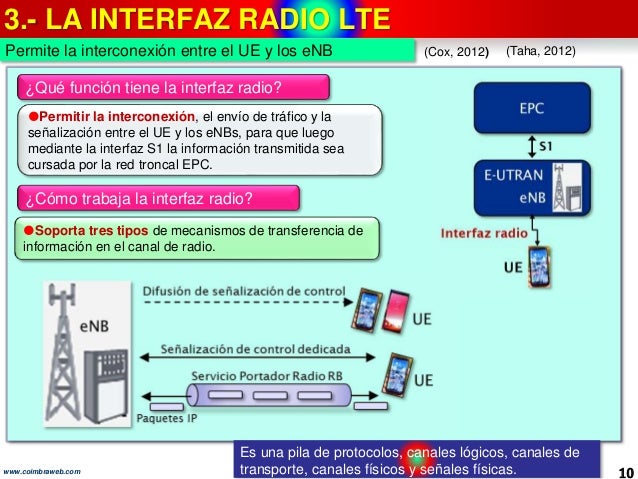 3.- LA INTERFAZ RADIO LTE

Permite la interconexión entre el UE y los eNB

(Cox, 2012) (Taha, 2012)

¿Qué función tiene la interfaz radio?

●Permitir la interconexión, el envío de tráfico y la señalización entre el UE y los eNBs, para que luego mediante la interfaz S1 la información transmitida sea cursada por la red troncal EPC.

¿Cómo trabaja la interfaz radio?

●Soporta tres tipos de mecanismos de transferencia de información en el canal de radio.

EPC

S1

E-UTRAN

eNB

Interfaz radio

UE

eNB

Difusión de señalización de control

UE

Señalización de control dedicada

Servicio Portador Radio RB

UE

Paquetes IP

Es una pila de protocolos, canales lógicos, canales de transporte, canales físicos y señales físicas.

www.coimbraweb.com

10